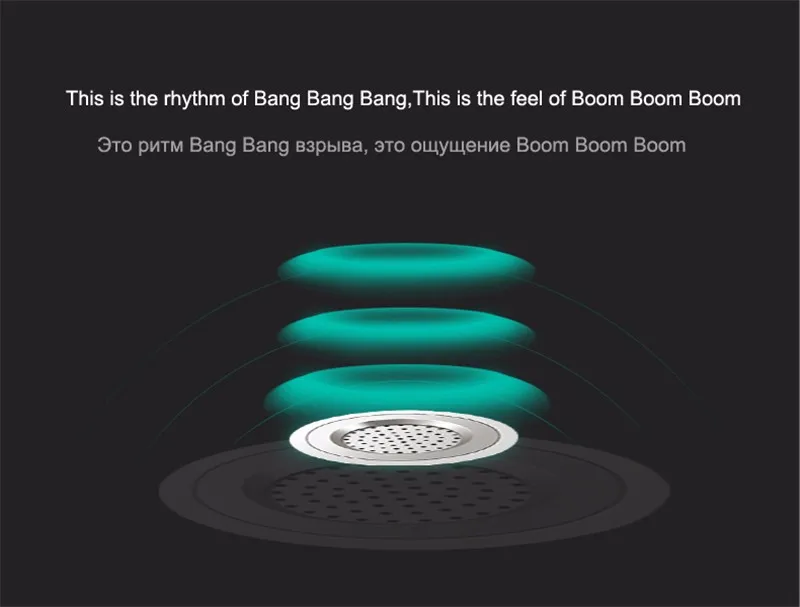 This is the rhythm of Bang Bang Bang,This is the feel of Boom Boom Boom

Это ритм Bang Bang взрыва, это ощущение Boom Boom Boom